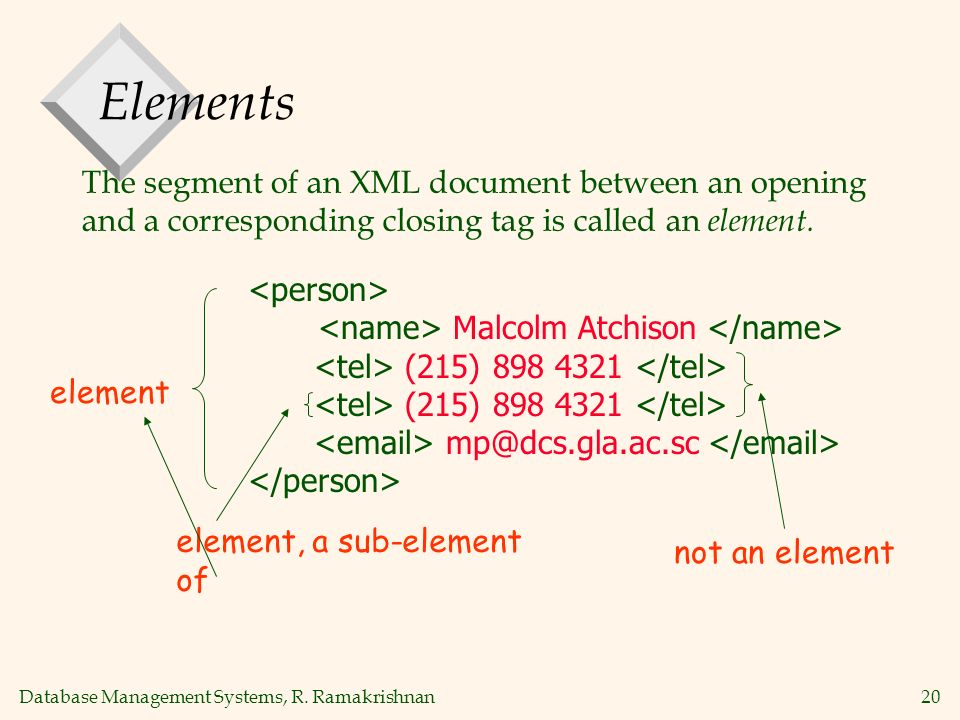 Elements

The segment of an XML document between an opening and a corresponding closing tag is called an element.

<person>
<name> Malcolm Atchison </name>
<tel> (215) 898 4321 </tel>
<tel> (215) 898 4321 </tel>
<email> mp@dcs.gla.ac.sc </email>
</person>

element

element, a sub-element of

not an element

Database Management Systems, R. Ramakrishnan

20